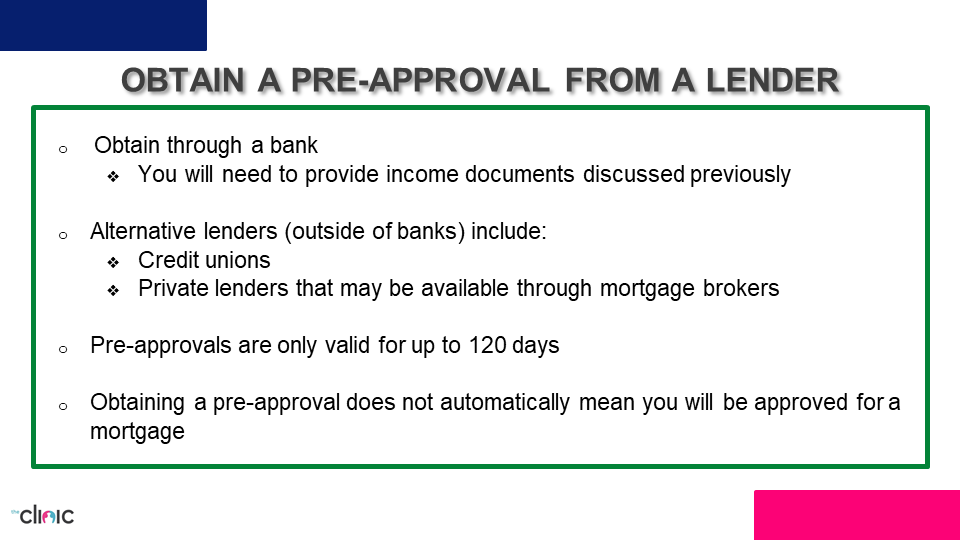 OBTAIN A PRE-APPROVAL FROM A LENDER

o Obtain through a bank
❖ You will need to provide income documents discussed previously

o Alternative lenders (outside of banks) include:
❖ Credit unions
❖ Private lenders that may be available through mortgage brokers

o Pre-approvals are only valid for up to 120 days

o Obtaining a pre-approval does not automatically mean you will be approved for a mortgage

the clinic